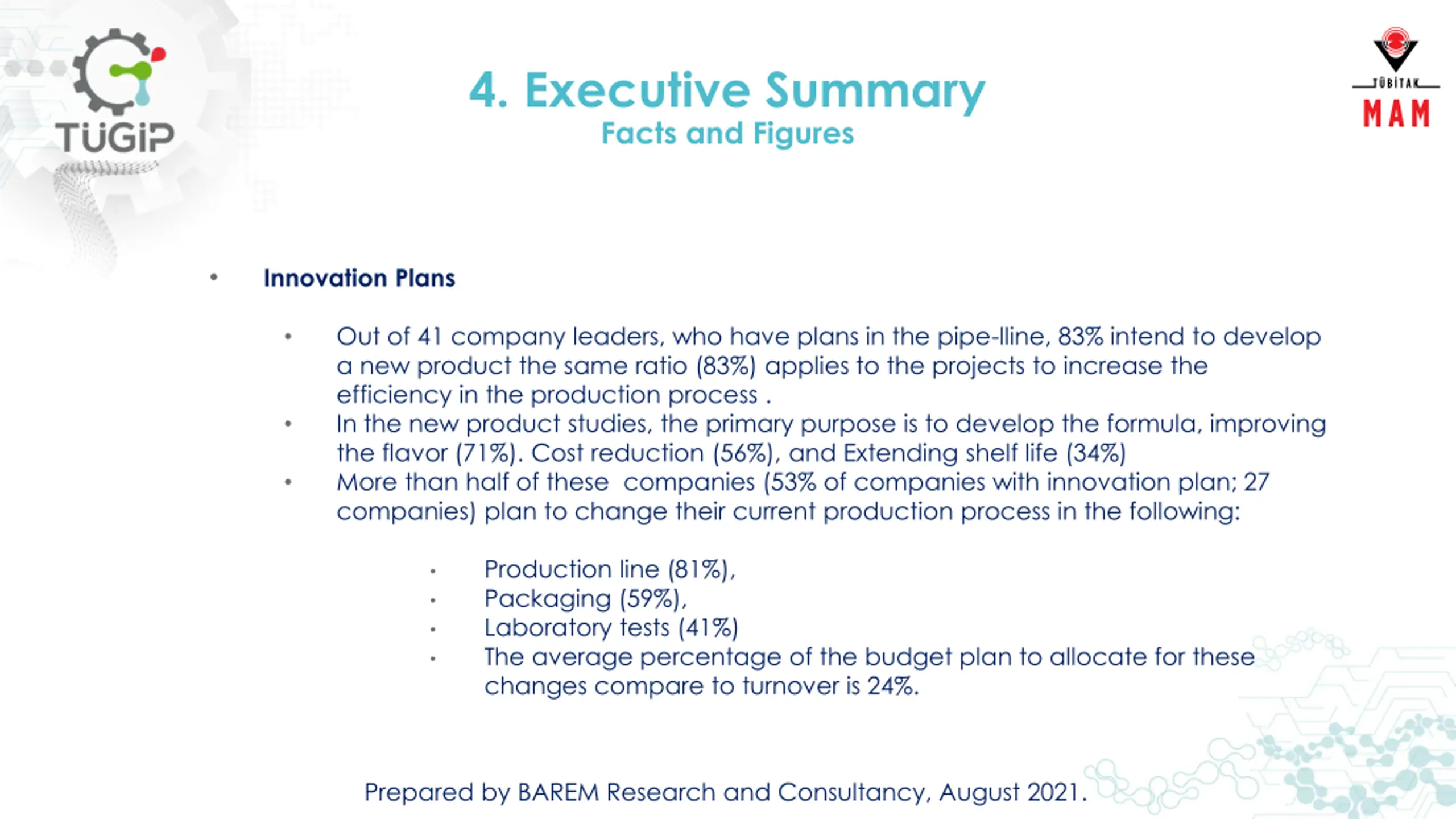 TÜGİP

4. Executive Summary
Facts and Figures

TÜBİTAK
MAM

• Innovation Plans

• Out of 41 company leaders, who have plans in the pipe-lline, 83% intend to develop a new product the same ratio (83%) applies to the projects to increase the efficiency in the production process .
• In the new product studies, the primary purpose is to develop the formula, improving the flavor (71%). Cost reduction (56%), and Extending shelf life (34%)
• More than half of these companies (53% of companies with innovation plan; 27 companies) plan to change their current production process in the following:

• Production line (81%),
• Packaging (59%),
• Laboratory tests (41%)
• The average percentage of the budget plan to allocate for these changes compare to turnover is 24%.

Prepared by BAREM Research and Consultancy, August 2021.